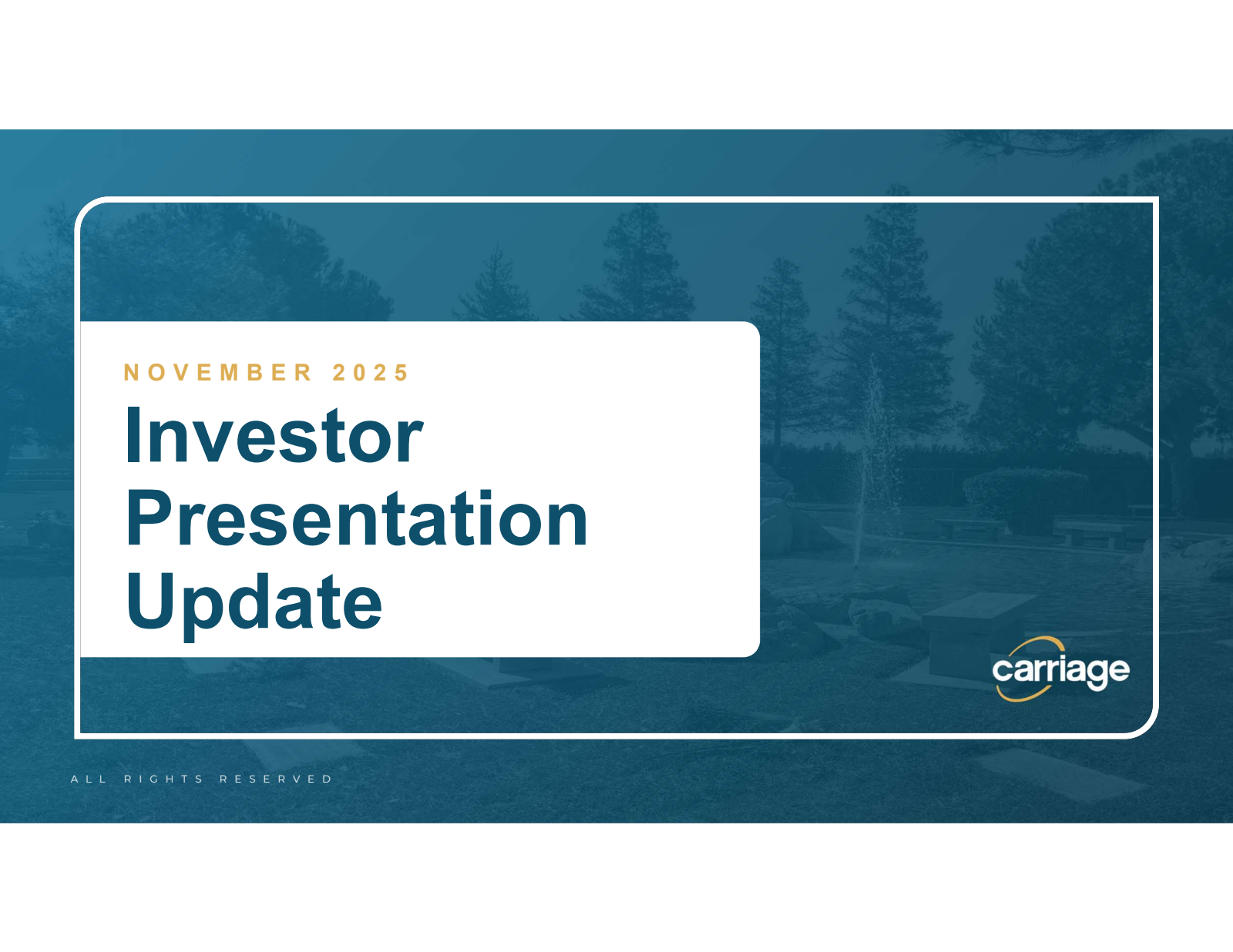 NOVEMBER 2025

Investor Presentation Update

carriage

ALL RIGHTS RESERVED